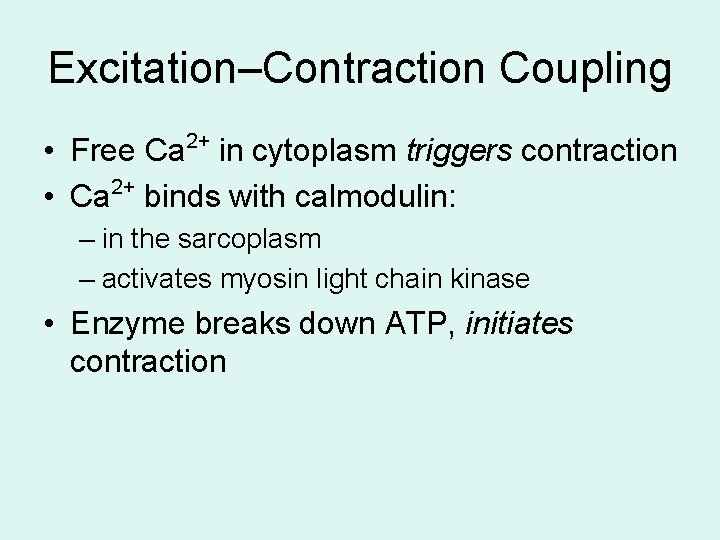 Excitation–Contraction Coupling

• Free $Ca^{2+}$ in cytoplasm triggers contraction
• $Ca^{2+}$ binds with calmodulin:
– in the sarcoplasm
– activates myosin light chain kinase
• Enzyme breaks down ATP, initiates contraction